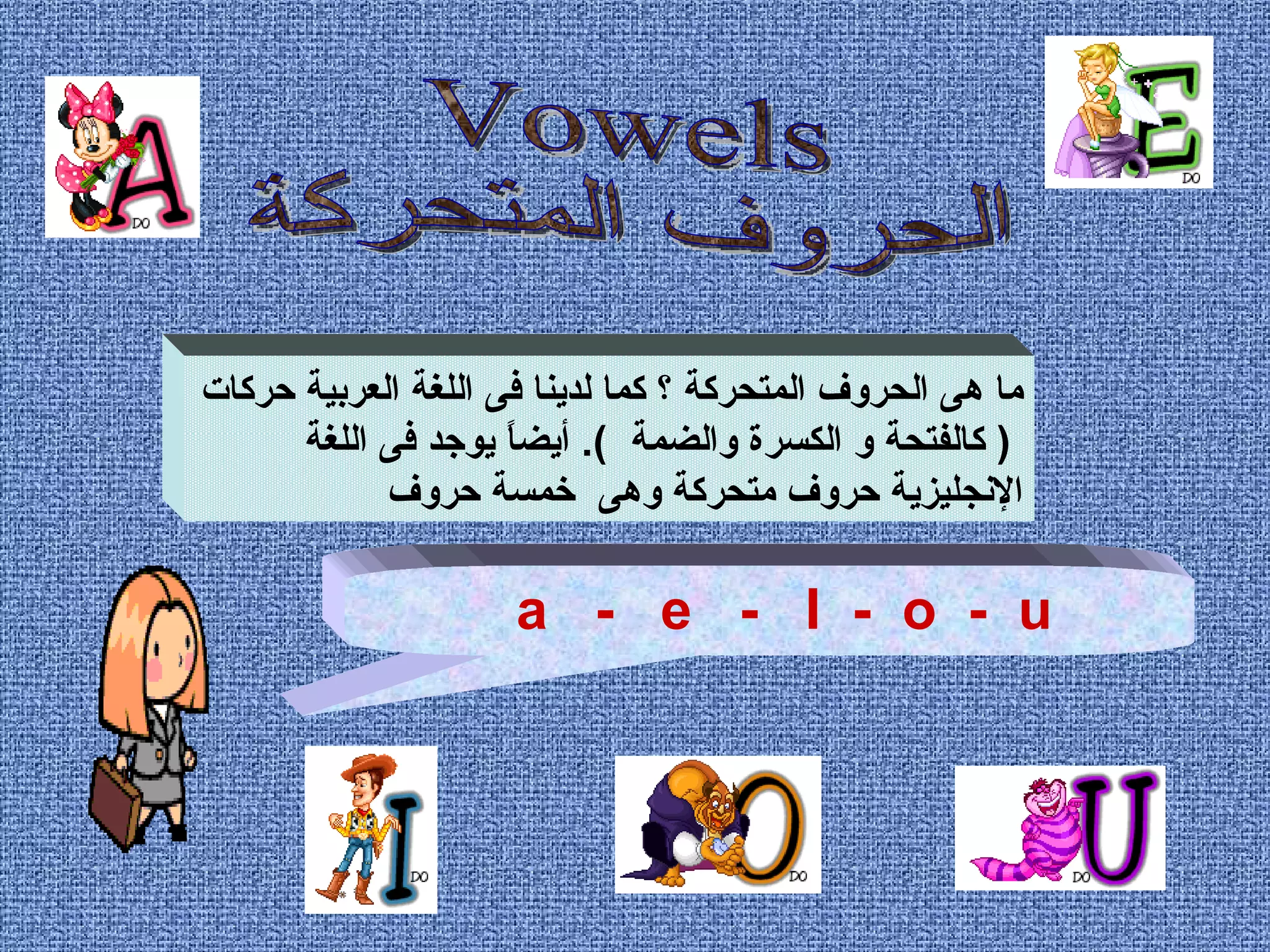 A
DO

Vowels
الحروف المتحركة

E
DO

ما هى الحروف المتحركة ؟ كما لدينا فى اللغة العربية حركات ( كالفتحة و الكسرة والضمة ). أيضاً يوجد فى اللغة الإنجليزية حروف متحركة وهى خمسة حروف

a - e - I - o - u

I
DO

O
DO

U
DO